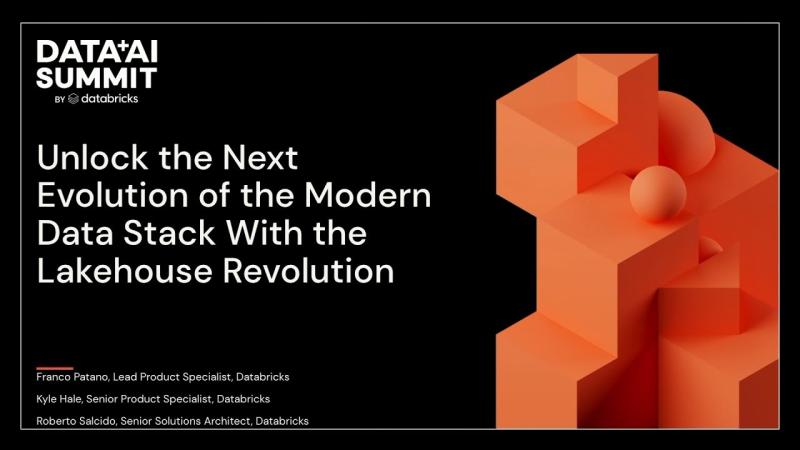 DATA+AI SUMMIT
BY databricks

Unlock the Next Evolution of the Modern Data Stack With the Lakehouse Revolution

Franco Patano, Lead Product Specialist, Databricks

Kyle Hale, Senior Product Specialist, Databricks

Roberto Salcido, Senior Solutions Architect, Databricks